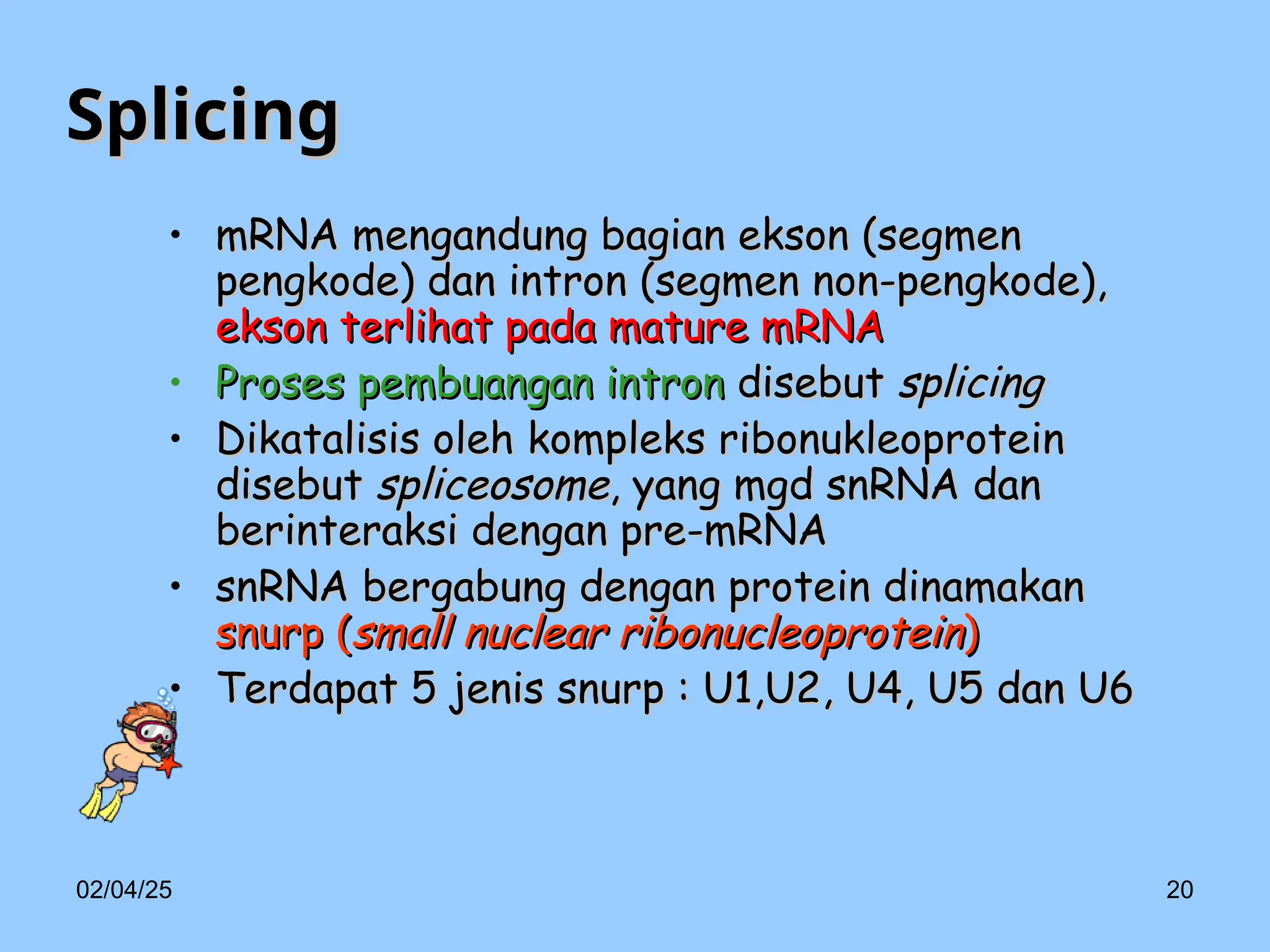 Splicing

• mRNA mengandung bagian ekson (segmen pengkode) dan intron (segmen non-pengkode), ekson terlihat pada mature mRNA
• Proses pembuangan intron disebut splicing
• Dikatalisis oleh kompleks ribonukleoprotein disebut spliceosome, yang mgd snRNA dan berinteraksi dengan pre-mRNA
• snRNA bergabung dengan protein dinamakan snurp (small nuclear ribonucleoprotein)
• Terdapat 5 jenis snurp : U1,U2, U4, U5 dan U6

02/04/25

20